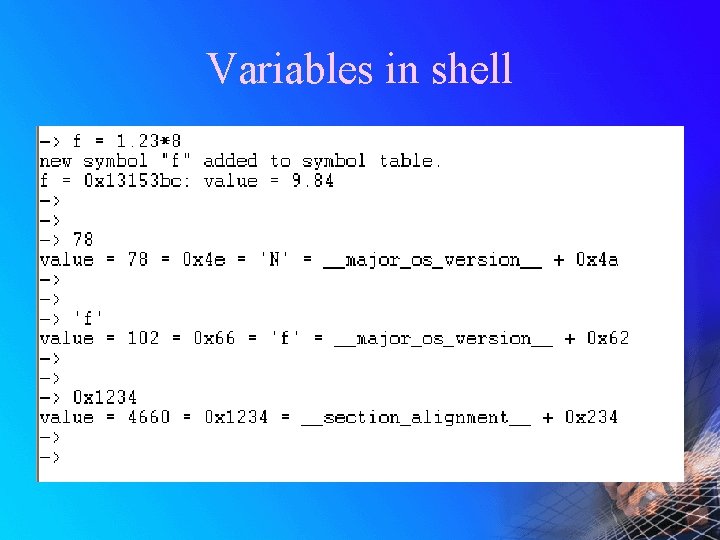 Variables in shell

-> f = 1.23*8
new symbol "f" added to symbol table.
f = 0x13153bc: value = 9.84
->
->
-> 78
value = 78 = 0x4e = 'N' = __major_os_version__ + 0x4a
->
->
-> 'f'
value = 102 = 0x66 = 'f' = __major_os_version__ + 0x62
->
->
-> 0x1234
value = 4660 = 0x1234 = __section_alignment__ + 0x234
->
->